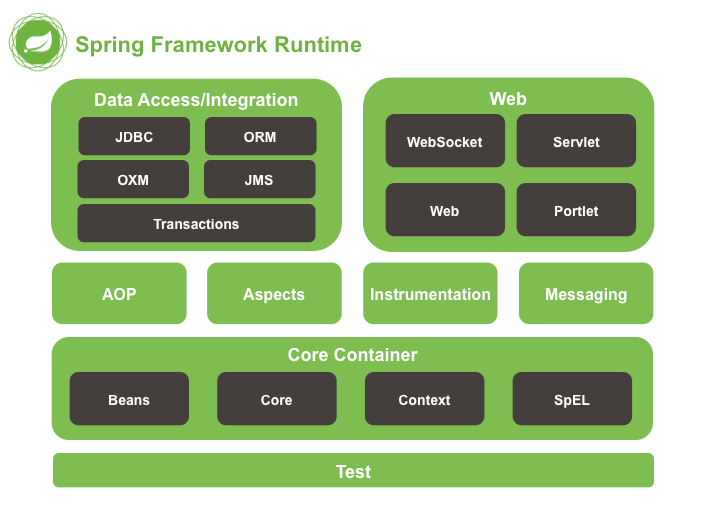 Spring Framework Runtime

Data Access/Integration

JDBC

ORM

OXM

JMS

Transactions

Web

WebSocket

Servlet

Web

Portlet

AOP

Aspects

Instrumentation

Messaging

Core Container

Beans

Core

Context

SpEL

Test